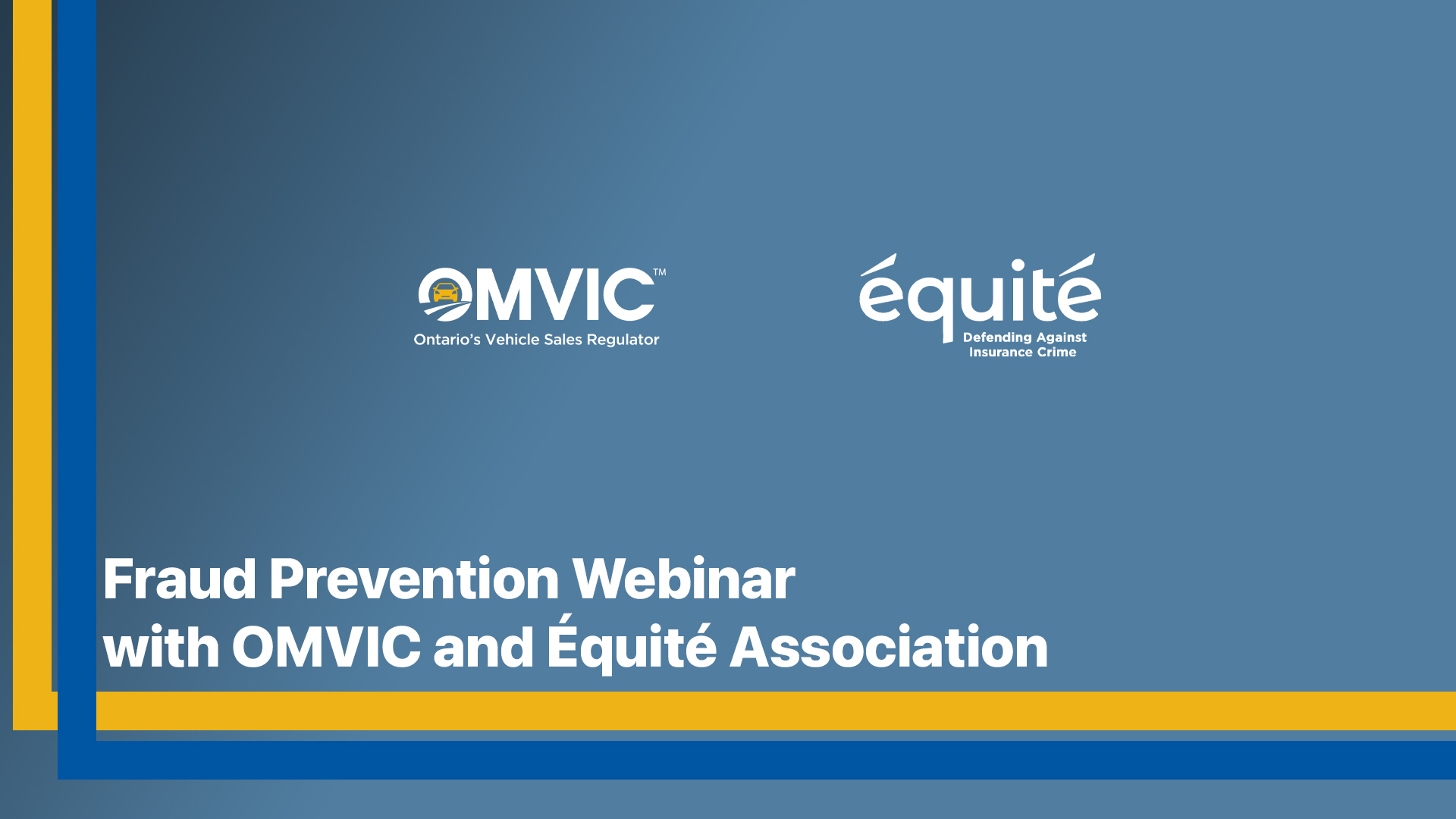 OMVIC™
Ontario's Vehicle Sales Regulator

équité
Defending Against Insurance Crime

Fraud Prevention Webinar with OMVIC and Équité Association